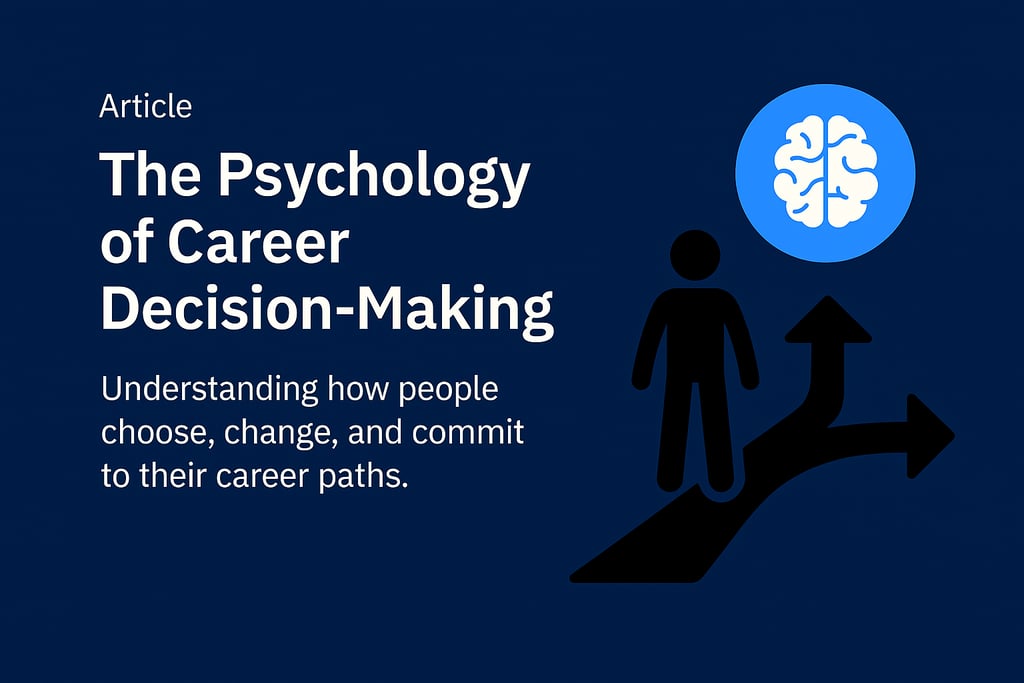 Article

The Psychology of Career Decision-Making

Understanding how people choose, change, and commit to their career paths.